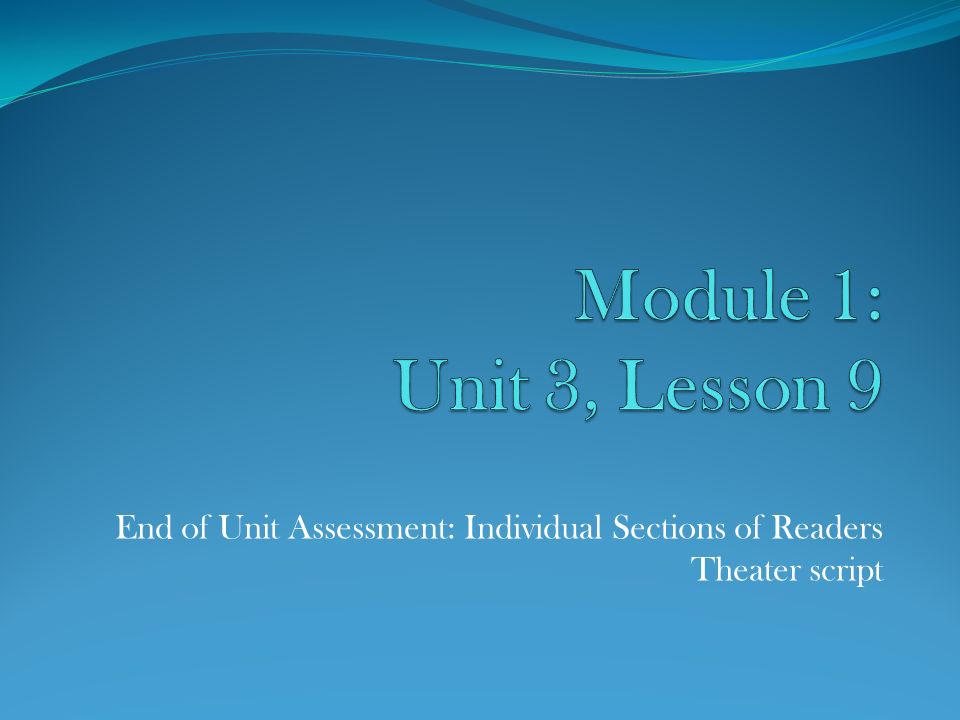 Module 1:
Unit 3, Lesson 9

End of Unit Assessment: Individual Sections of Readers Theater script